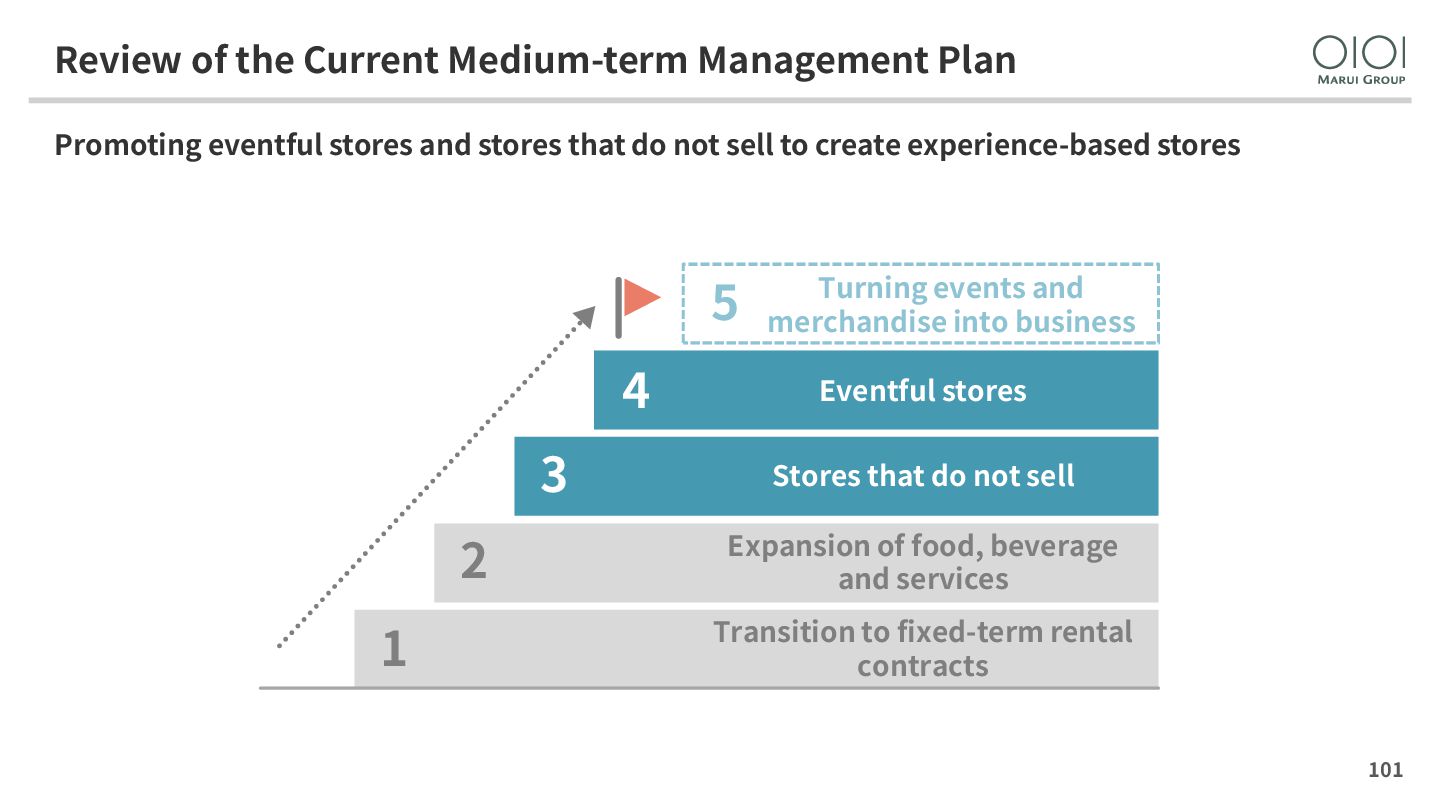 Review of the Current Medium-term Management Plan

OIOI
MARUI GROUP

Promoting eventful stores and stores that do not sell to create experience-based stores

5 Turning events and merchandise into business

4 Eventful stores

3 Stores that do not sell

2 Expansion of food, beverage and services

1 Transition to fixed-term rental contracts

101